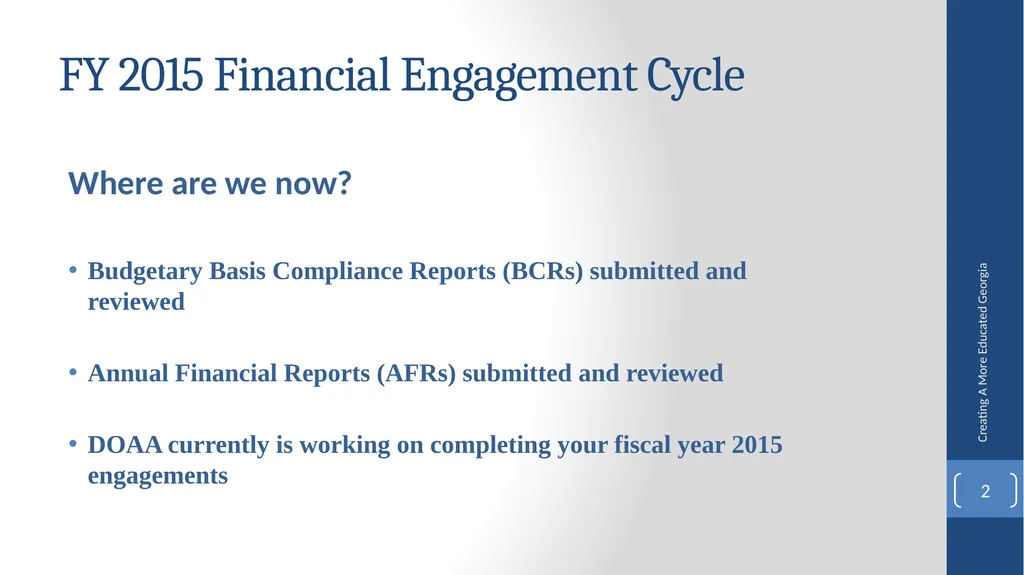 FY 2015 Financial Engagement Cycle

Where are we now?

• Budgetary Basis Compliance Reports (BCRs) submitted and reviewed

• Annual Financial Reports (AFRs) submitted and reviewed

• DOAA currently is working on completing your fiscal year 2015 engagements

Creating A More Educated Georgia

2